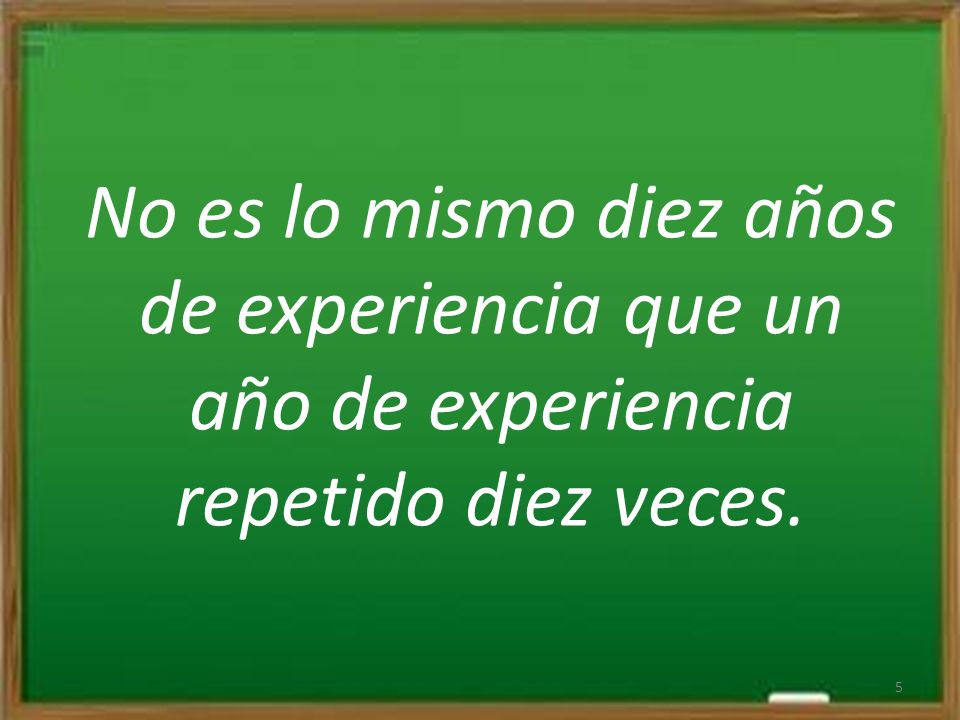 No es lo mismo diez años de experiencia que un año de experiencia repetido diez veces.

5